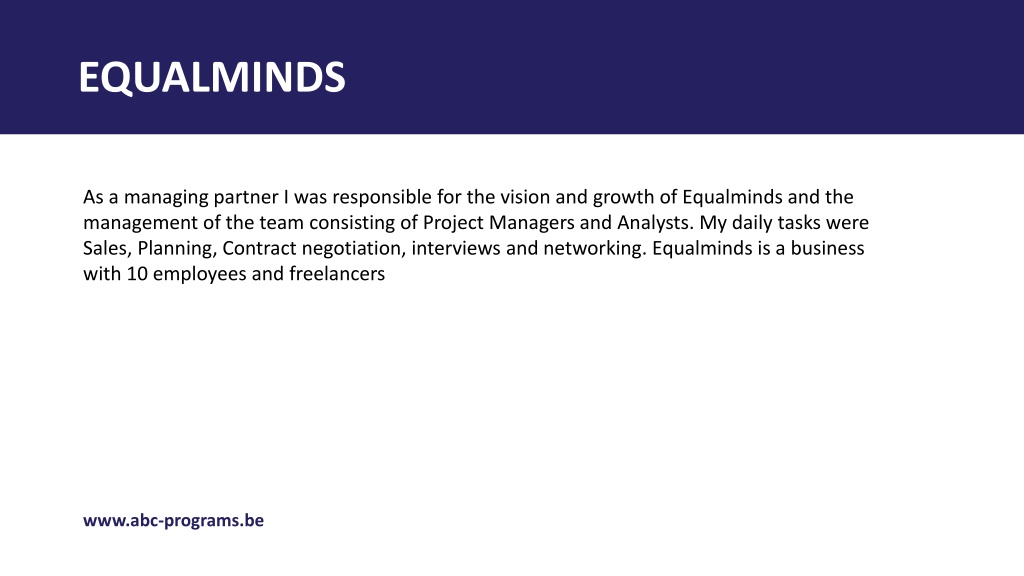 EQUALMINDS

As a managing partner I was responsible for the vision and growth of Equalminds and the management of the team consisting of Project Managers and Analysts. My daily tasks were Sales, Planning, Contract negotiation, interviews and networking. Equalminds is a business with 10 employees and freelancers

www.abc-programs.be